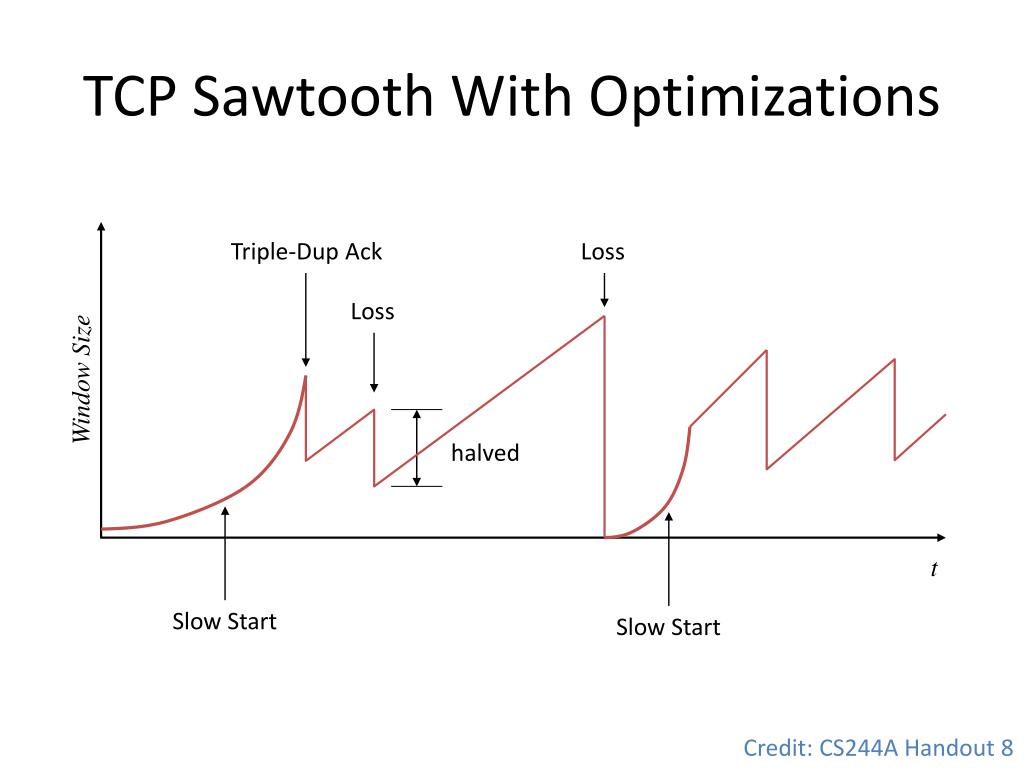 TCP Sawtooth With Optimizations

Window Size

Triple-Dup Ack

Loss

Loss

halved

t

Slow Start

Slow Start

Credit: CS244A Handout 8